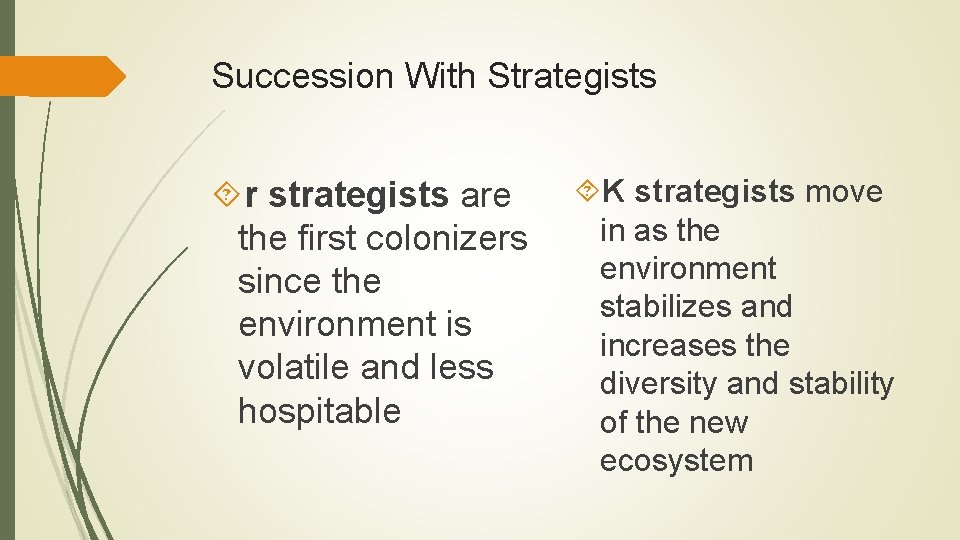 Succession With Strategists

r strategists are the first colonizers since the environment is volatile and less hospitable

K strategists move in as the environment stabilizes and increases the diversity and stability of the new ecosystem